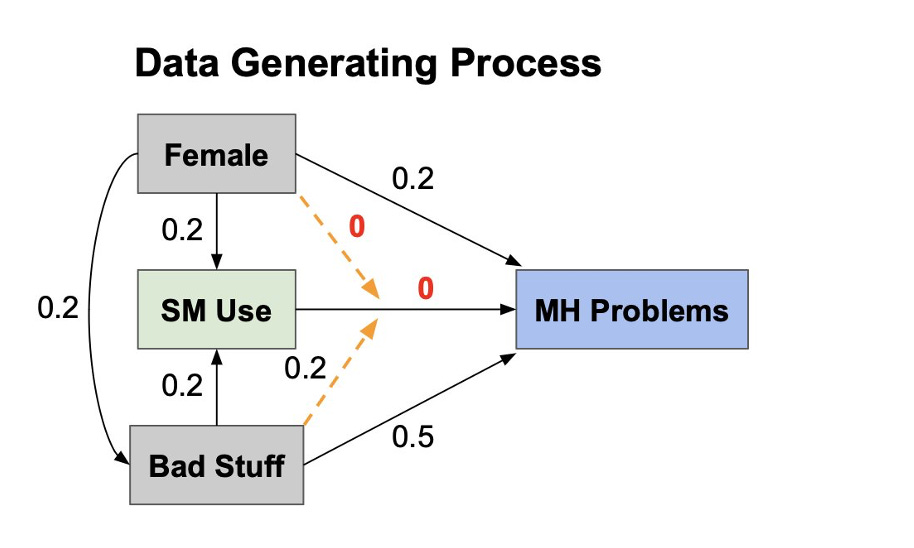 Data Generating Process

Female

0.2

0.2

0

0.2

SM Use

0

MH Problems

0.2

0.2

Bad Stuff

0.5